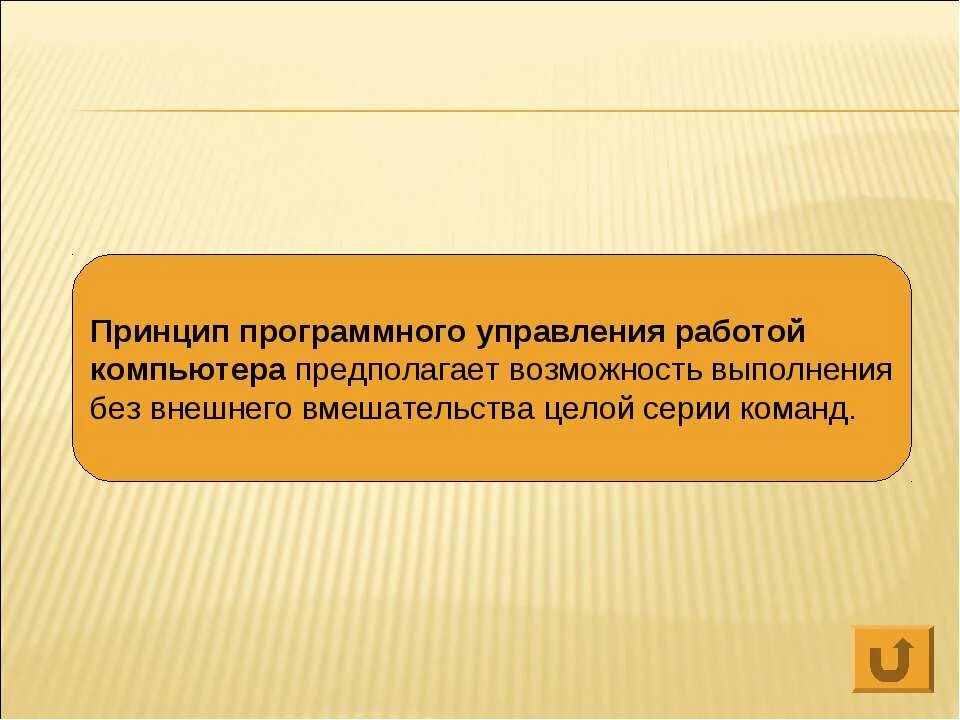 Принцип программного управления работой компьютера предполагает возможность выполнения без внешнего вмешательства целой серии команд.